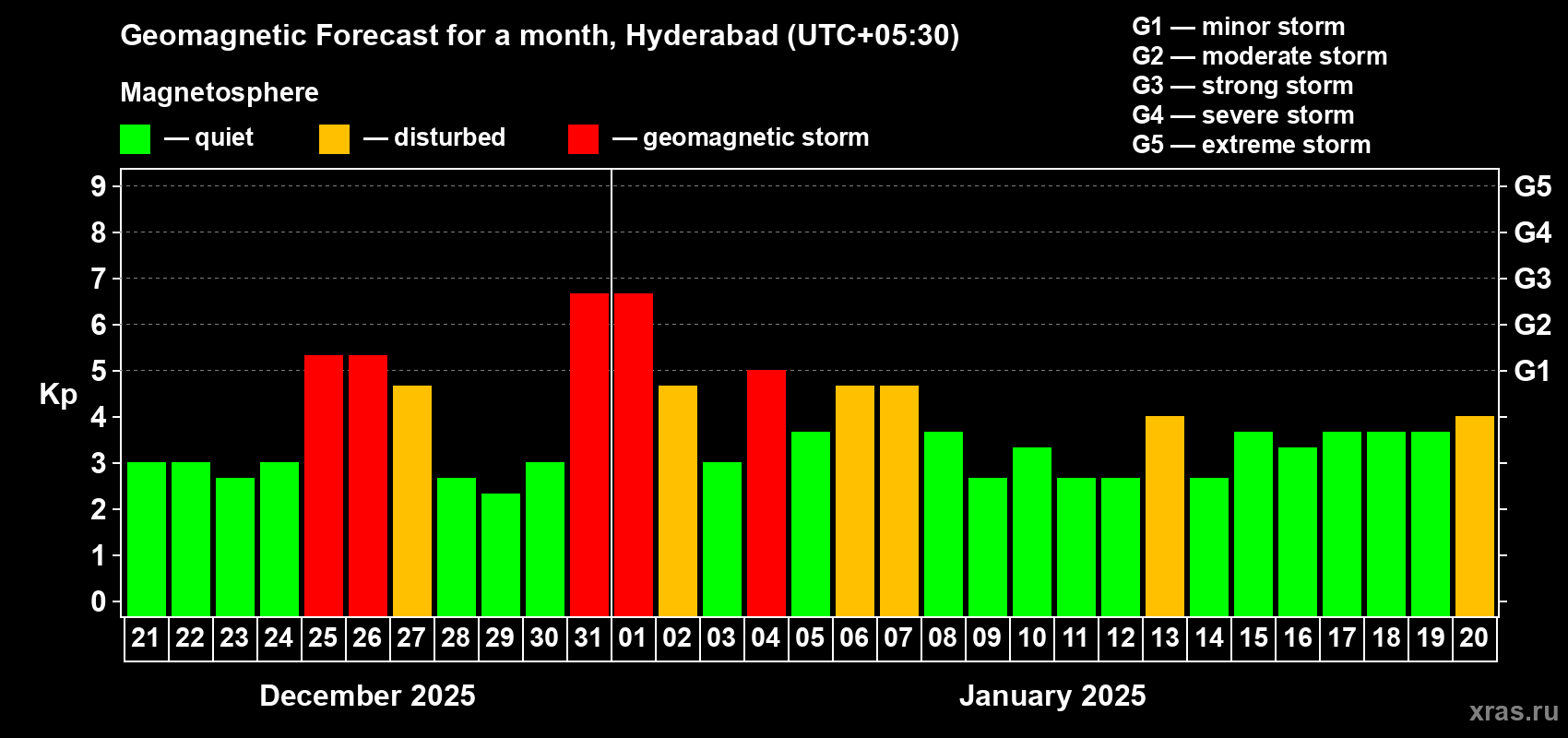 Geomagnetic Forecast for a month, Hyderabad (UTC+05:30)

Magnetosphere

— quiet — disturbed — geomagnetic storm

G1 — minor storm
G2 — moderate storm
G3 — strong storm
G4 — severe storm
G5 — extreme storm

Kp

9
8
7
6
5
4
3
2
1
0

G5
G4
G3
G2
G1

21 22 23 24 25 26 27 28 29 30 31 01 02 03 04 05 06 07 08 09 10 11 12 13 14 15 16 17 18 19 20

December 2025

January 2025

xras.ru